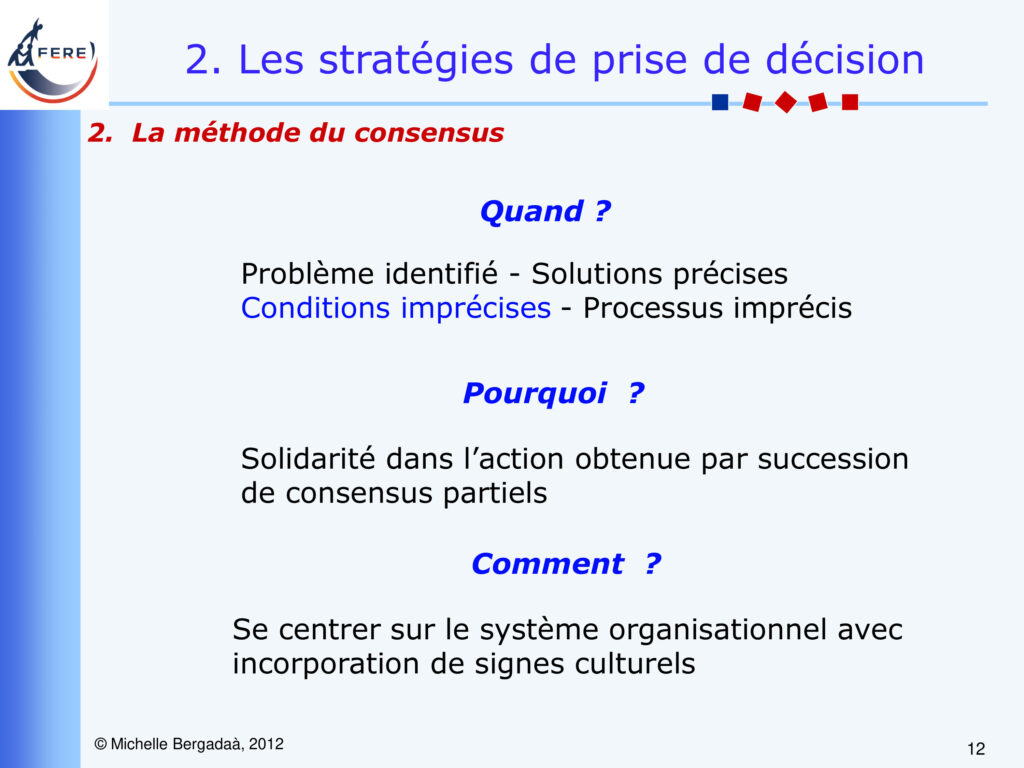 FERE

2. Les stratégies de prise de décision

2. La méthode du consensus

Quand ?

Problème identifié - Solutions précises
Conditions imprécises - Processus imprécis

Pourquoi ?

Solidarité dans l'action obtenue par succession de consensus partiels

Comment ?

Se centrer sur le système organisationnel avec incorporation de signes culturels

© Michelle Bergadaà, 2012

12